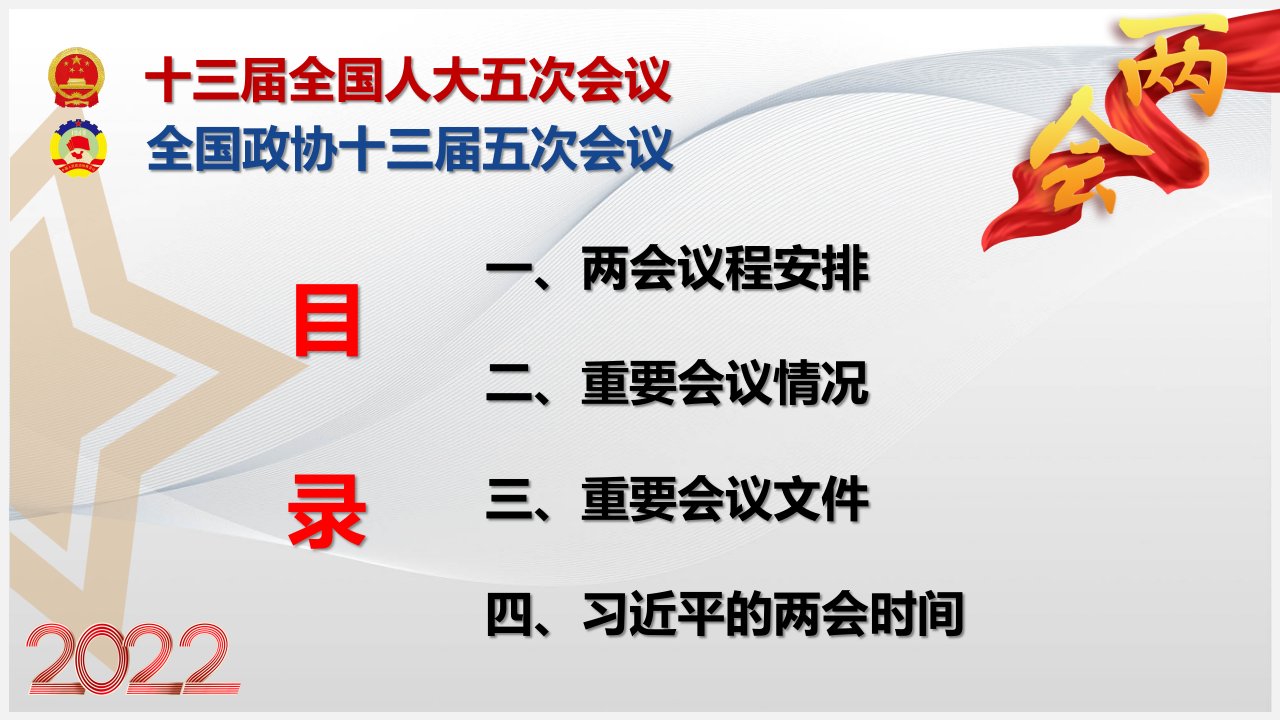 十三届全国人大五次会议
全国政协十三届五次会议

两会

目录

一、两会议程安排

二、重要会议情况

三、重要会议文件

四、习近平的两会时间

2022